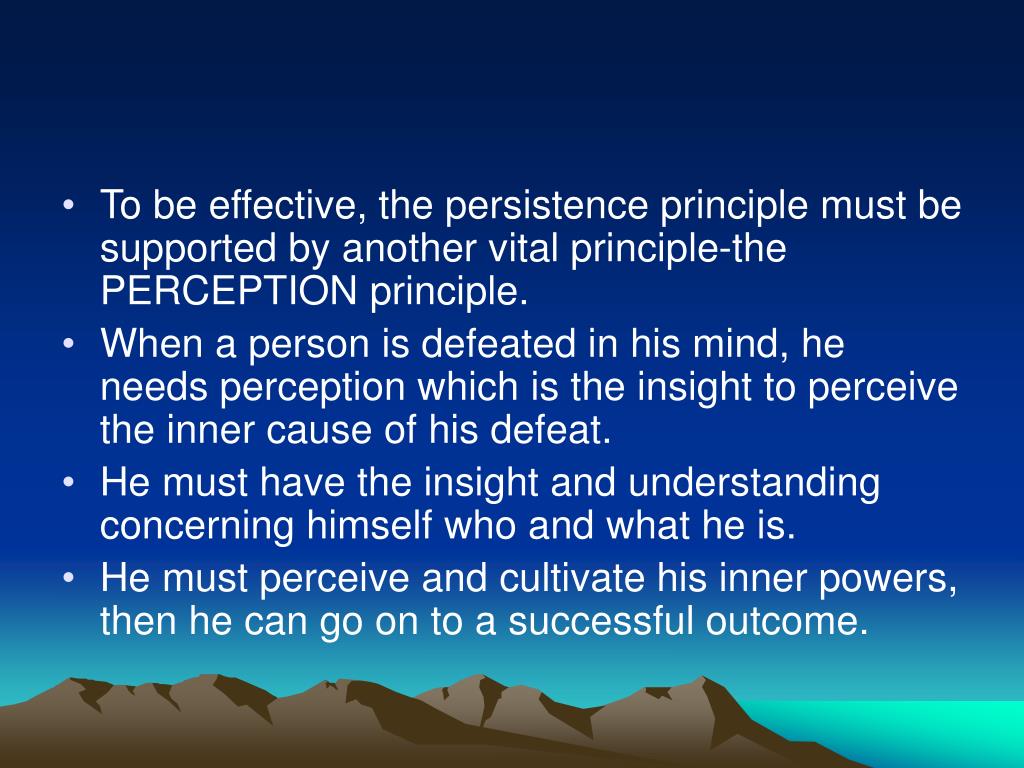 • To be effective, the persistence principle must be supported by another vital principle-the PERCEPTION principle.
• When a person is defeated in his mind, he needs perception which is the insight to perceive the inner cause of his defeat.
• He must have the insight and understanding concerning himself who and what he is.
• He must perceive and cultivate his inner powers, then he can go on to a successful outcome.